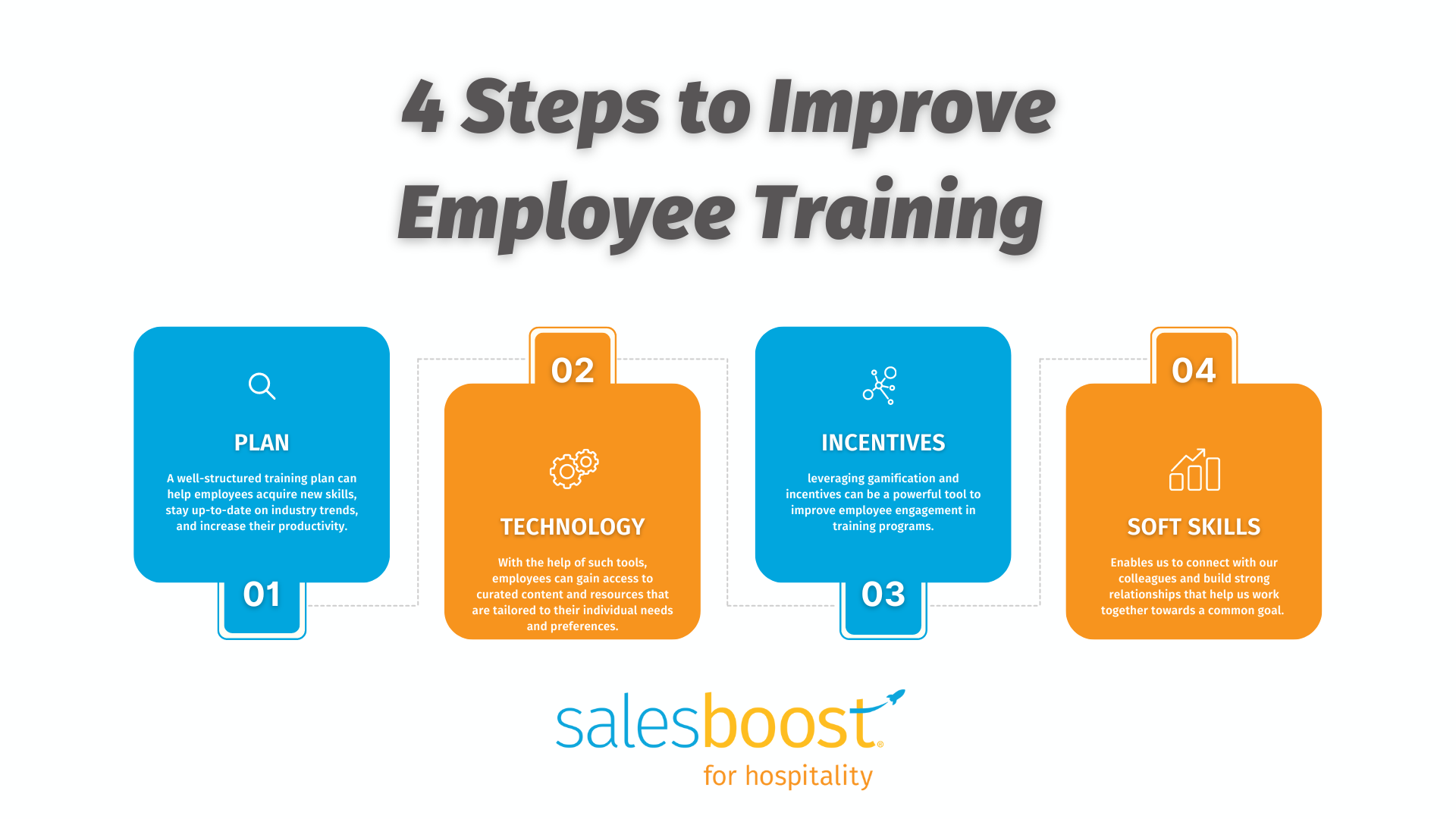 4 Steps to Improve Employee Training

PLAN

A well-structured training plan can help employees acquire new skills, stay up-to-date on industry trends, and increase their productivity.

01

02

TECHNOLOGY

With the help of such tools, employees can gain access to curated content and resources that are tailored to their individual needs and preferences.

INCENTIVES

leveraging gamification and incentives can be a powerful tool to improve employee engagement in training programs.

03

04

SOFT SKILLS

Enables us to connect with our colleagues and build strong relationships that help us work together towards a common goal.

salesboost®
for hospitality